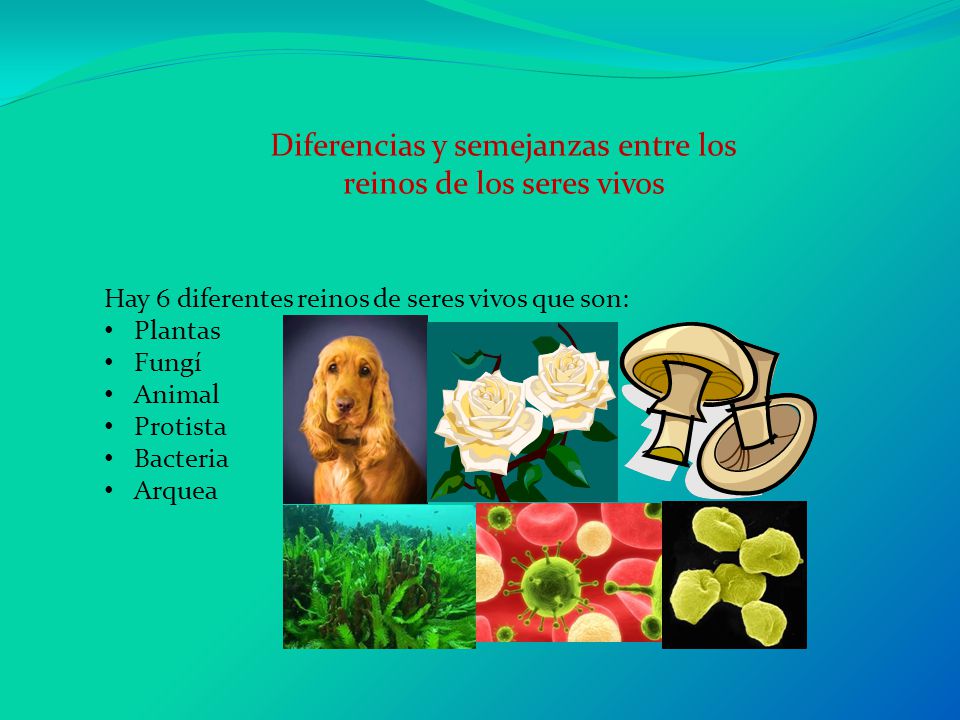 Diferencias y semejanzas entre los reinos de los seres vivos

Hay 6 diferentes reinos de seres vivos que son:
• Plantas
• Fungí
• Animal
• Protista
• Bacteria
• Arquea